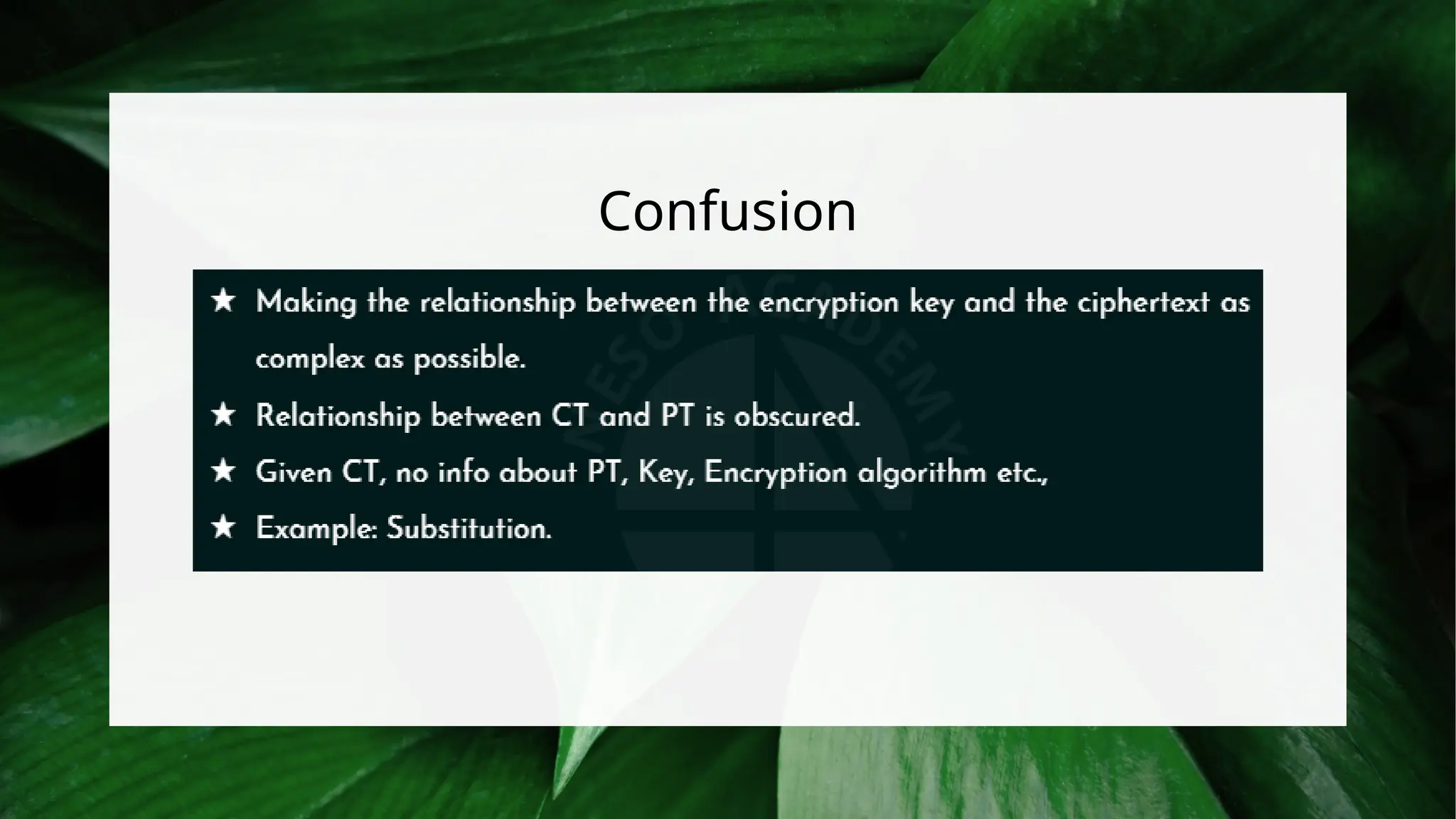 Confusion

★ Making the relationship between the encryption key and the ciphertext as complex as possible.

★ Relationship between CT and PT is obscured.

★ Given CT, no info about PT, Key, Encryption algorithm etc.,

★ Example: Substitution.

NESO ACADEMY